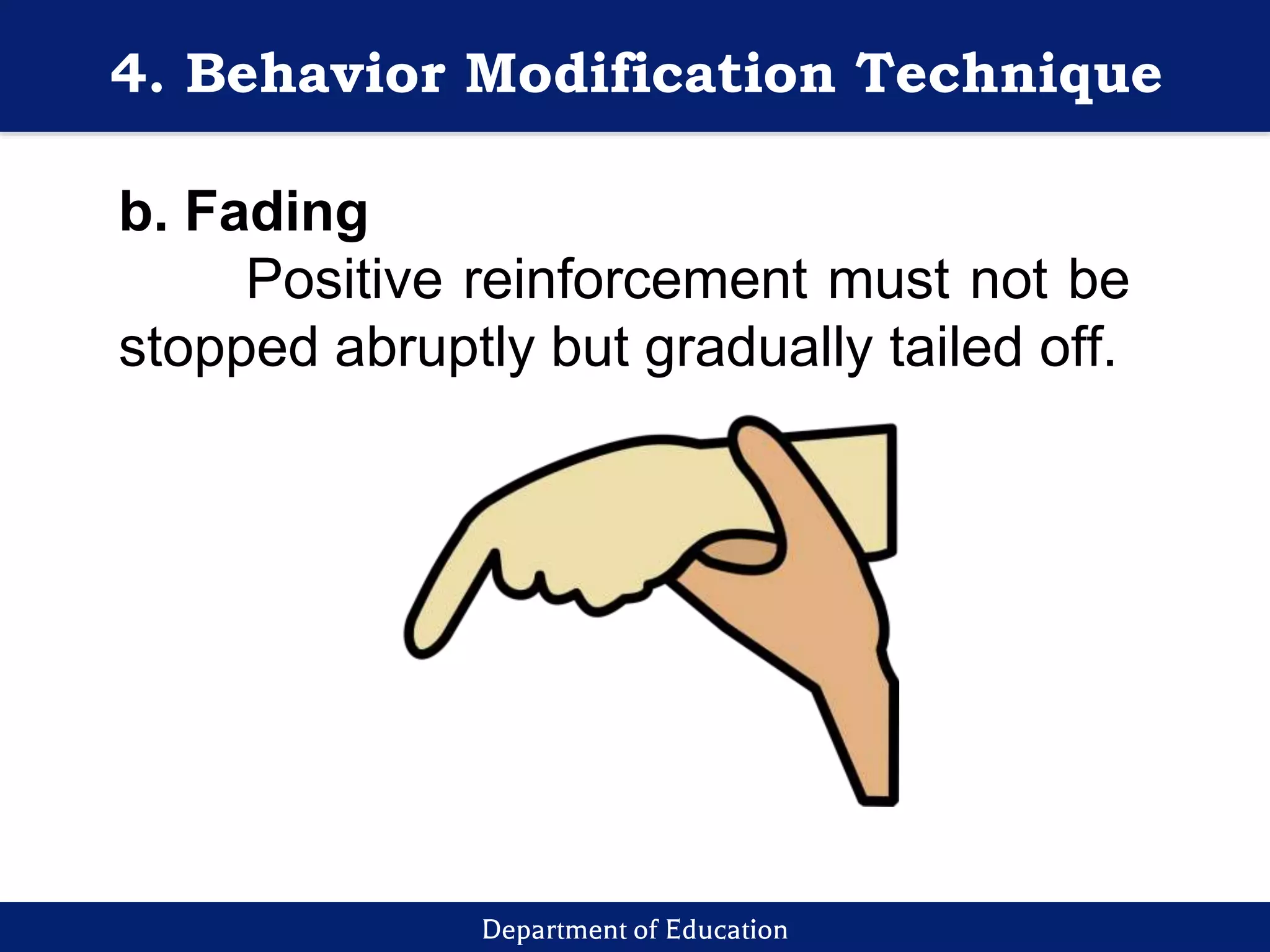 4. Behavior Modification Technique

b. Fading

Positive reinforcement must not be stopped abruptly but gradually tailed off.

Department of Education